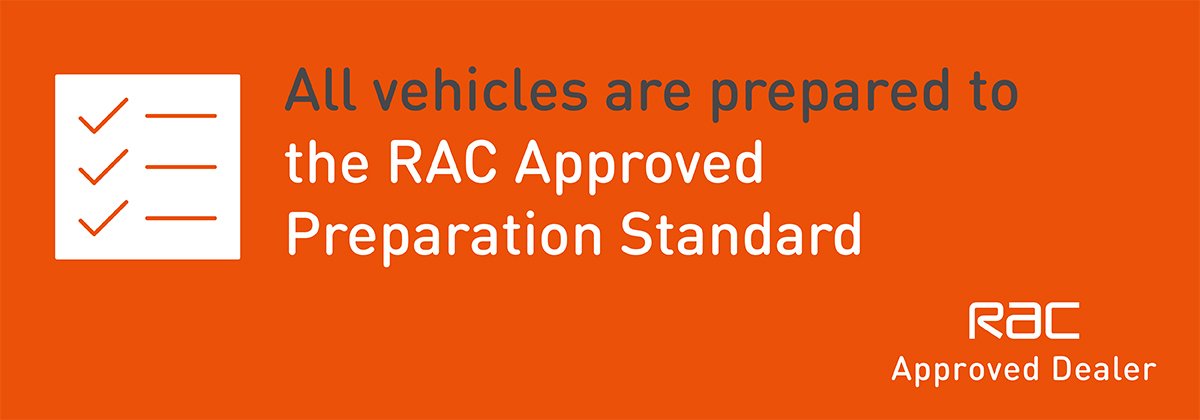 All vehicles are prepared to the RAC Approved Preparation Standard

RAC
Approved Dealer